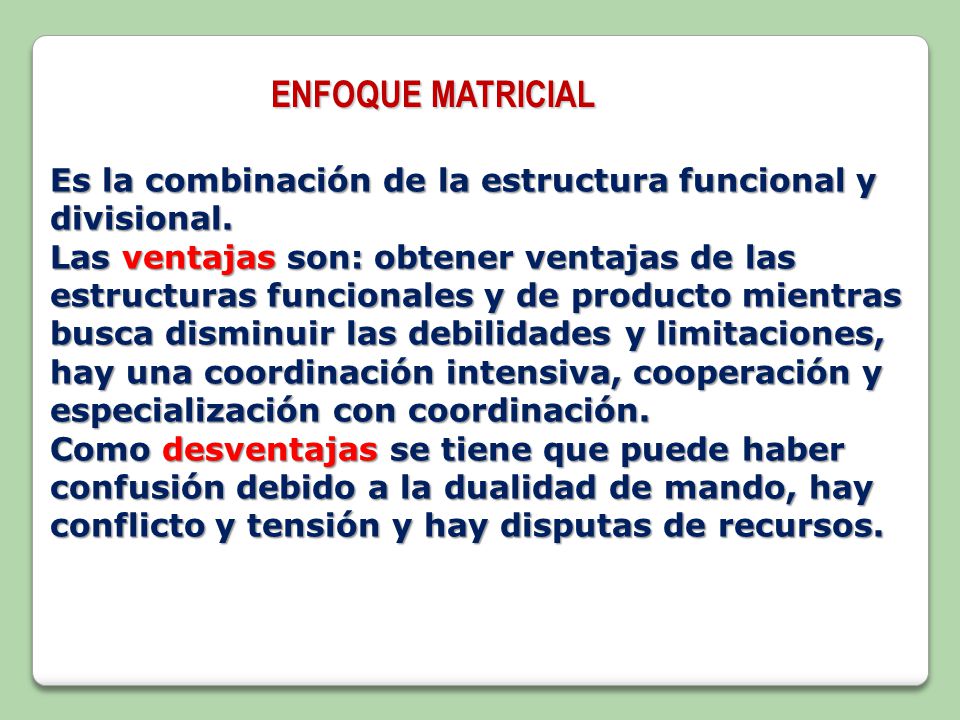 ENFOQUE MATRICIAL

Es la combinación de la estructura funcional y divisional.
Las ventajas son: obtener ventajas de las estructuras funcionales y de producto mientras busca disminuir las debilidades y limitaciones, hay una coordinación intensiva, cooperación y especialización con coordinación.
Como desventajas se tiene que puede haber confusión debido a la dualidad de mando, hay conflicto y tensión y hay disputas de recursos.